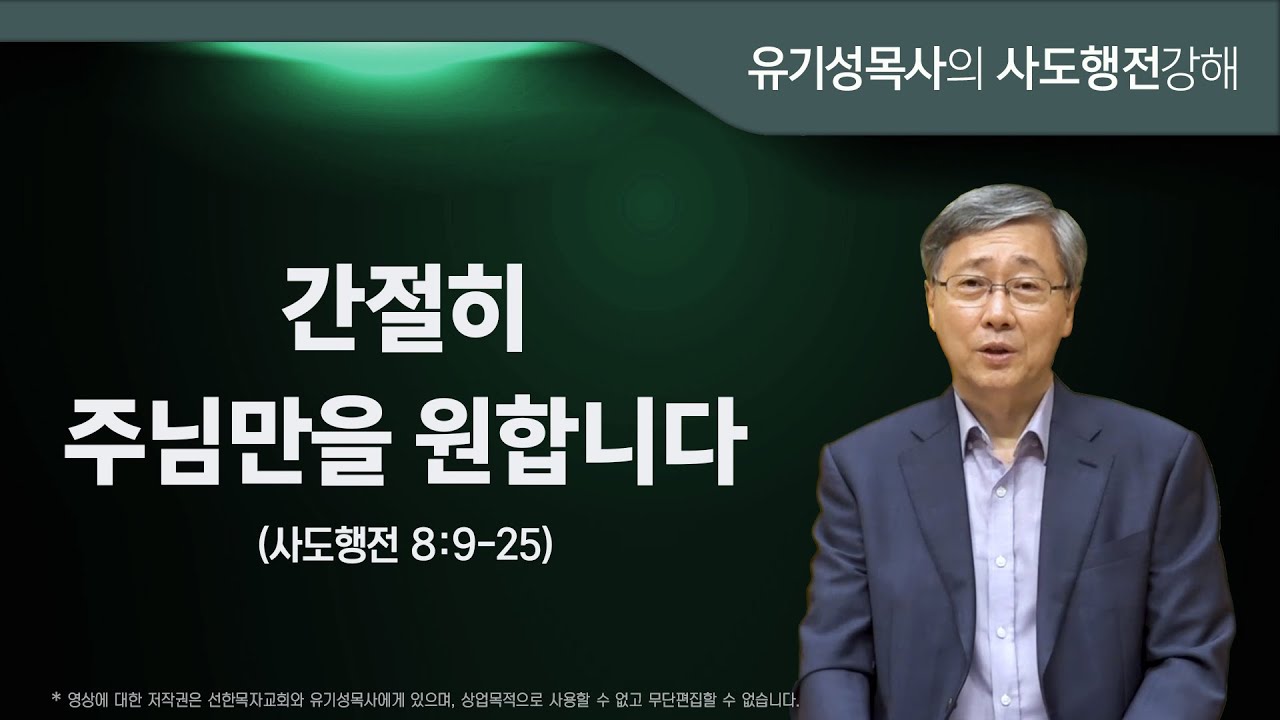 유기성목사의 사도행전강해

간절히
주님만을 원합니다

(사도행전 8:9-25)

* 영상에 대한 저작권은 선한목자교회와 유기성목사에게 있으며, 상업목적으로 사용할 수 없고 무단편집할 수 없습니다.